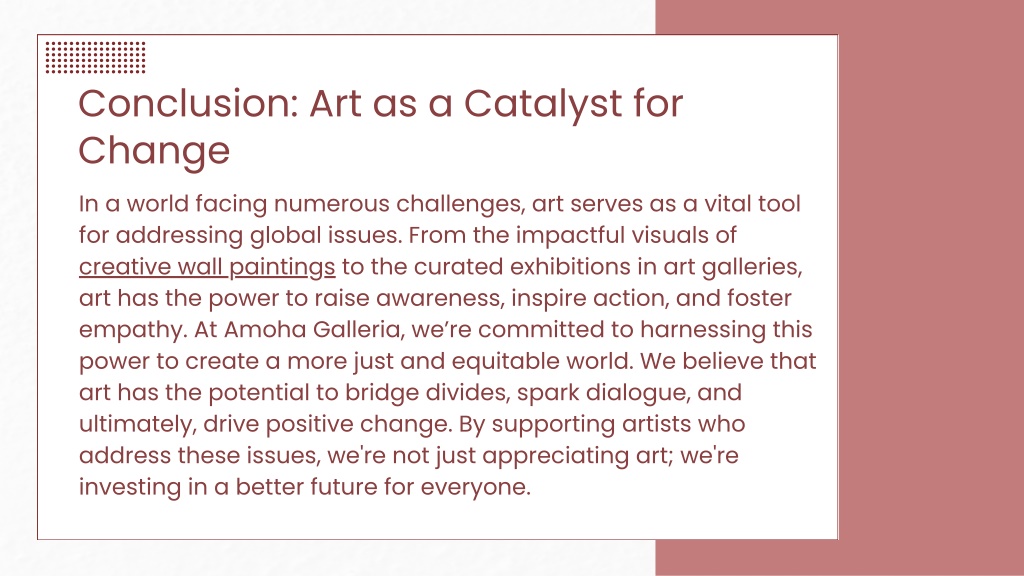 Conclusion: Art as a Catalyst for Change

In a world facing numerous challenges, art serves as a vital tool for addressing global issues. From the impactful visuals of creative wall paintings to the curated exhibitions in art galleries, art has the power to raise awareness, inspire action, and foster empathy. At Amoha Galleria, we’re committed to harnessing this power to create a more just and equitable world. We believe that art has the potential to bridge divides, spark dialogue, and ultimately, drive positive change. By supporting artists who address these issues, we're not just appreciating art; we're investing in a better future for everyone.